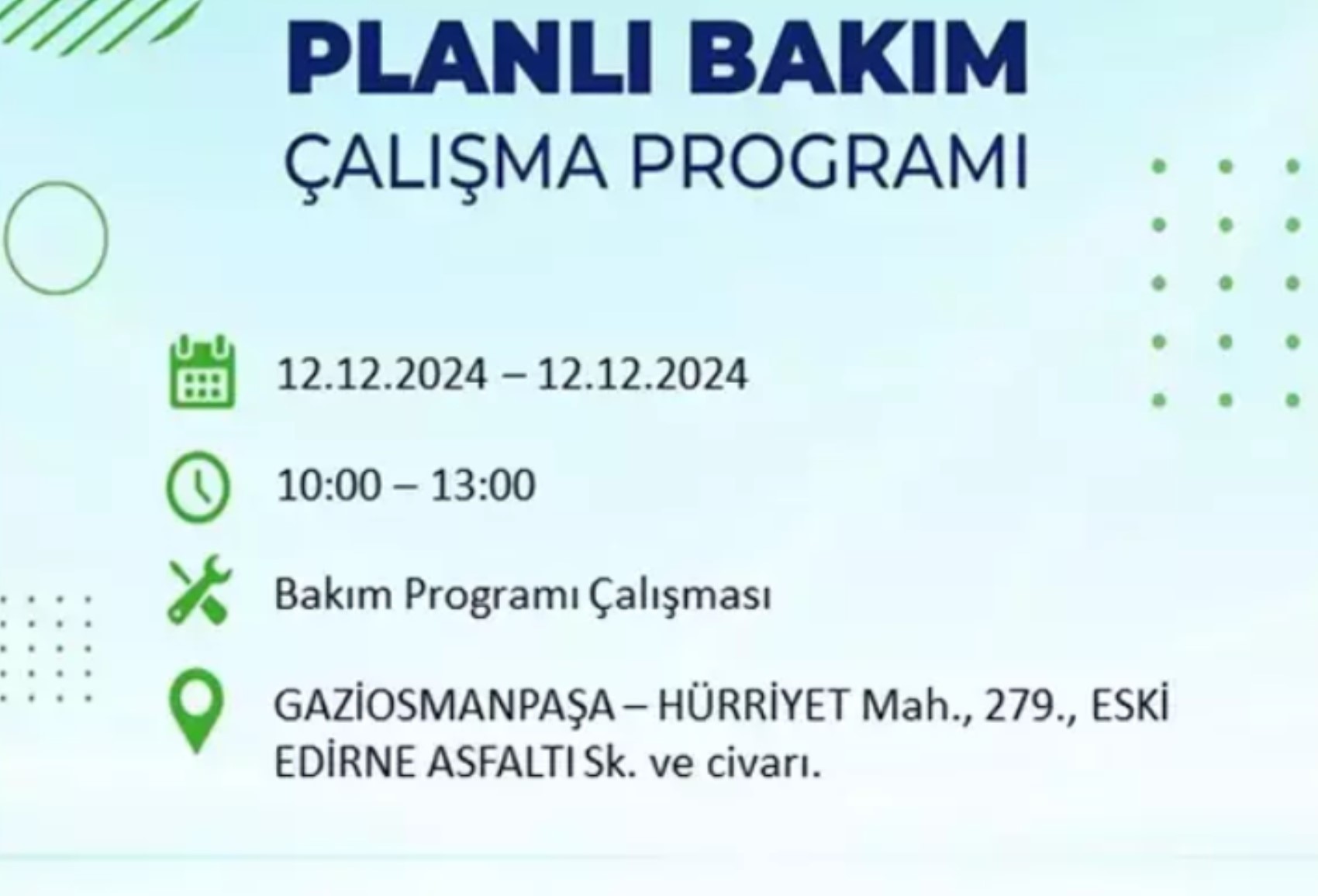 PLANLI BAKIM
ÇALIŞMA PROGRAMI

12.12.2024 – 12.12.2024

10:00 – 13:00

Bakım Programı Çalışması

GAZİOSMANPAŞA – HÜRRİYET Mah., 279., ESKİ EDİRNE ASFALTI Sk. ve civarı.